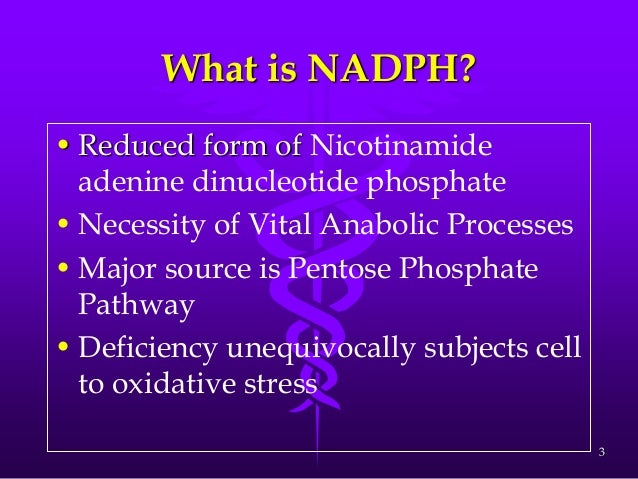 What is NADPH?

• Reduced form of Nicotinamide adenine dinucleotide phosphate
• Necessity of Vital Anabolic Processes
• Major source is Pentose Phosphate Pathway
• Deficiency unequivocally subjects cell to oxidative stress

3